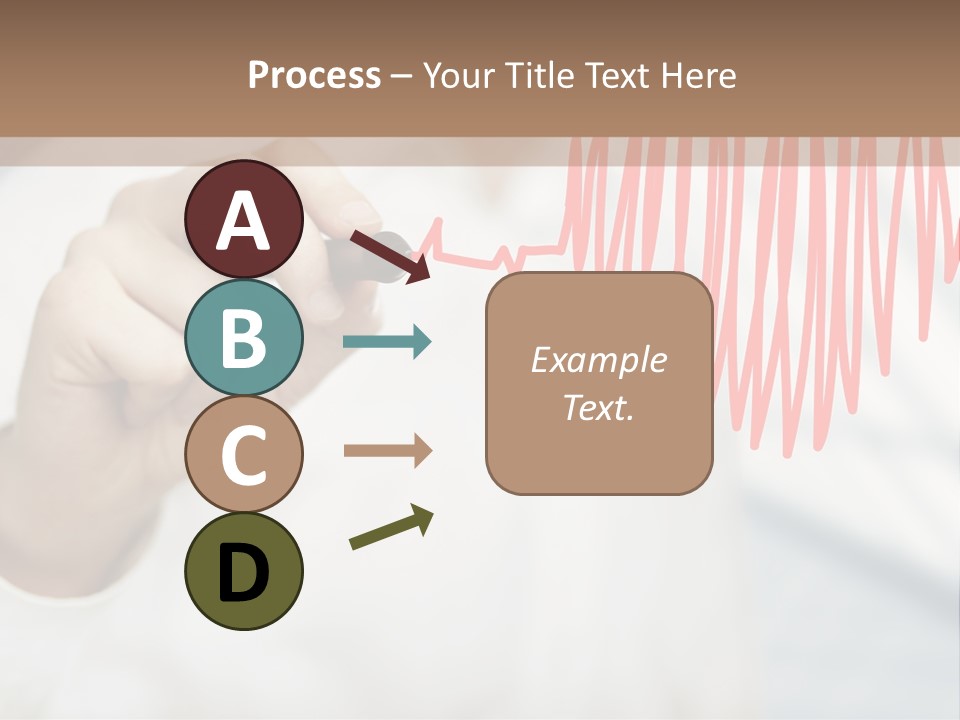 Process – Your Title Text Here

A

B

C

D

Example Text.